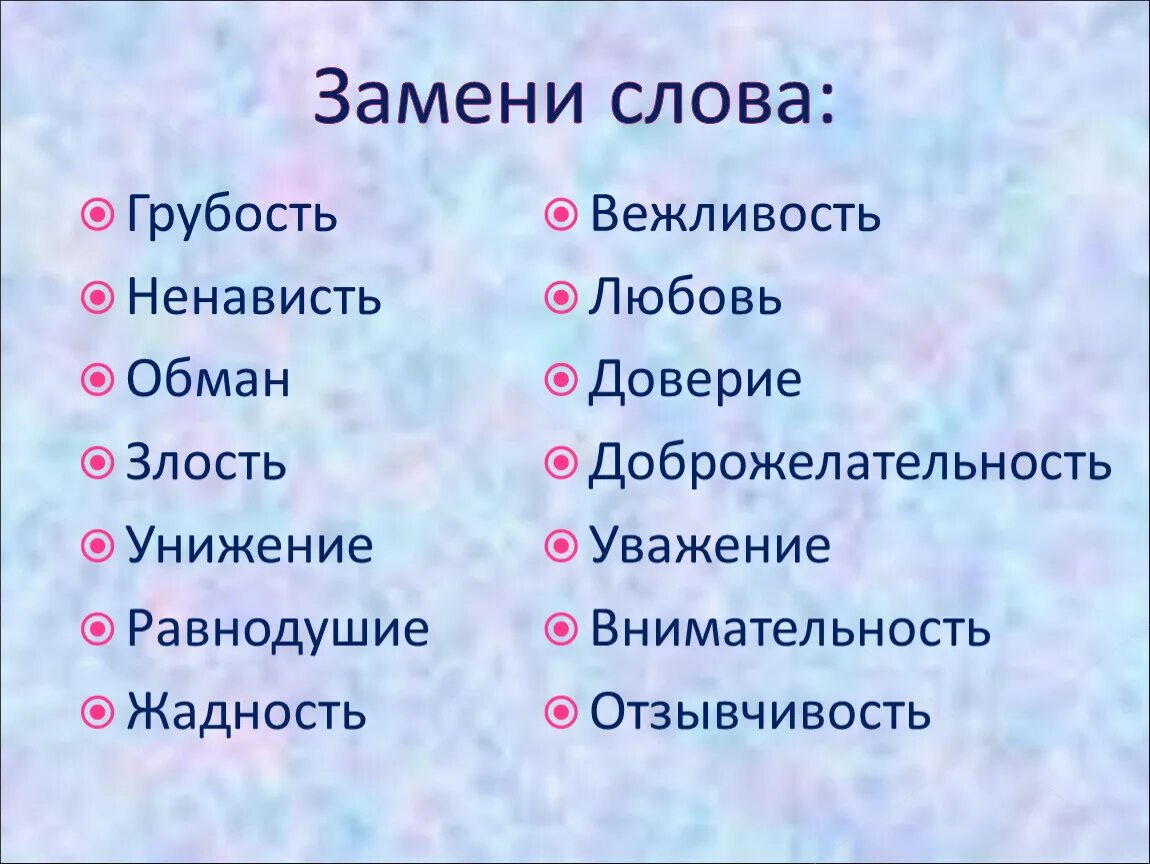 Замени слова:

Грубость
Ненависть
Обман
Злость
Унижение
Равнодушие
Жадность

Вежливость
Любовь
Доверие
Доброжелательность
Уважение
Внимательность
Отзывчивость